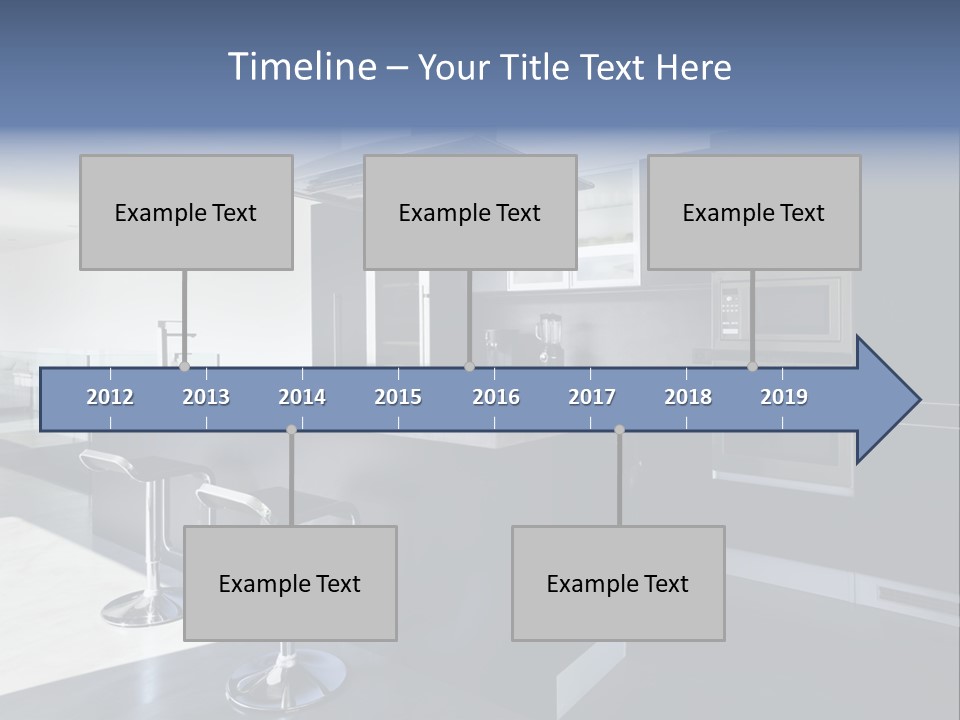 Timeline – Your Title Text Here

Example Text

Example Text

Example Text

2012 2013 2014 2015 2016 2017 2018 2019

Example Text

Example Text